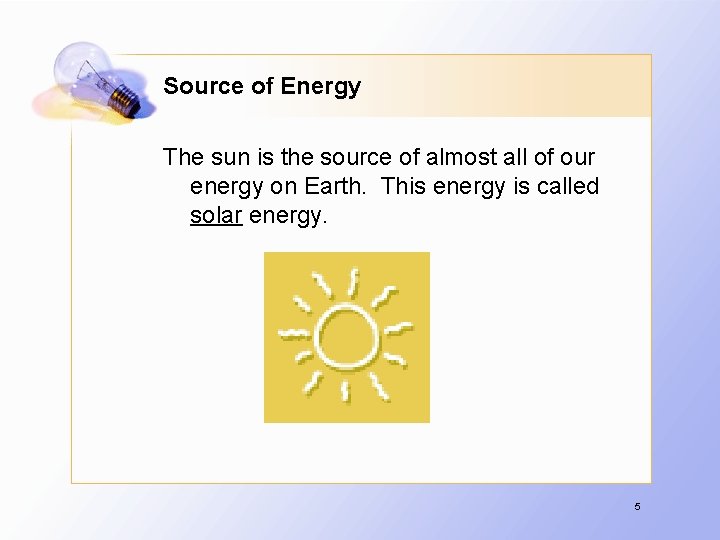 Source of Energy

The sun is the source of almost all of our energy on Earth.  This energy is called solar energy.

5